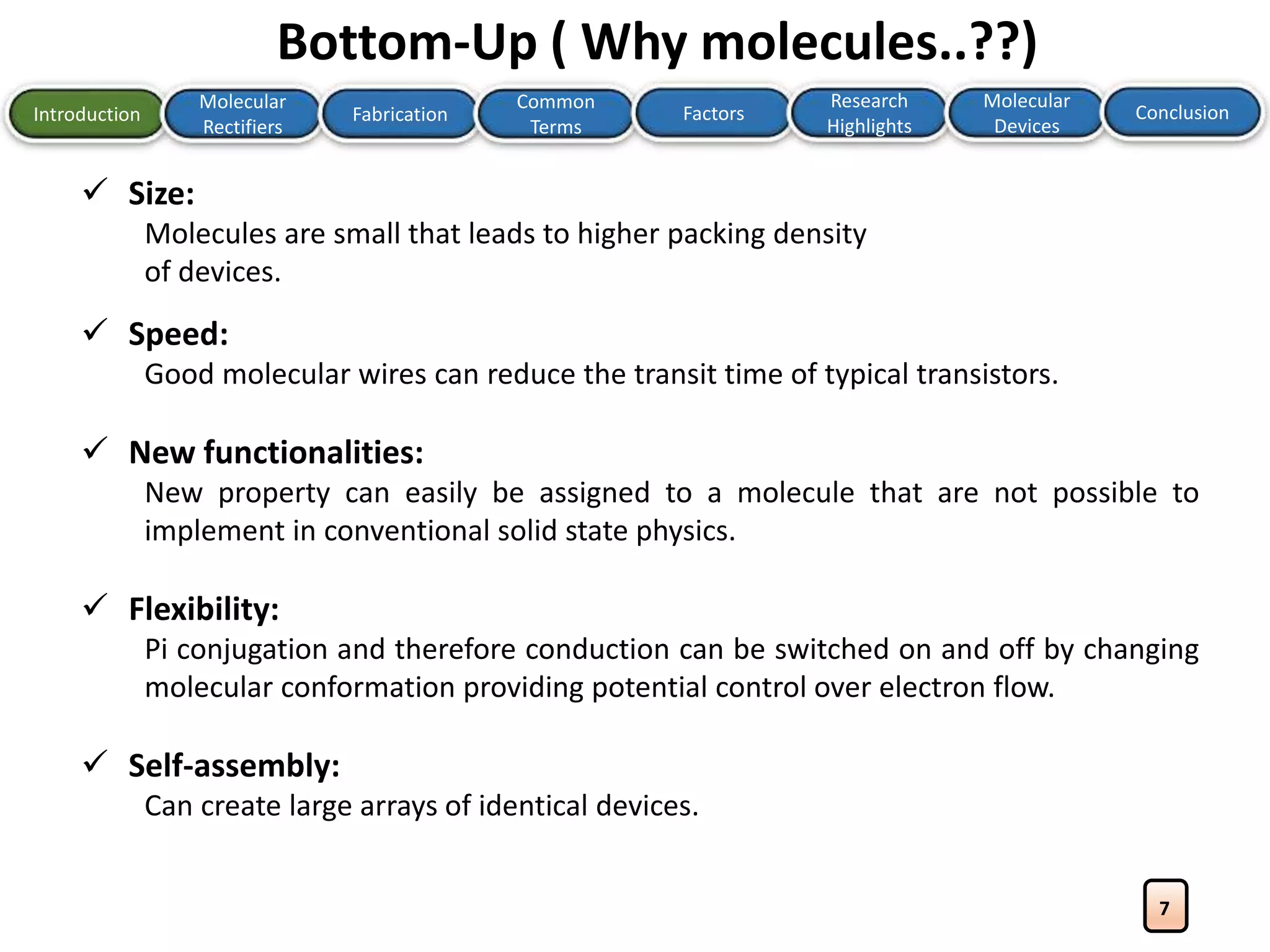 Bottom-Up ( Why molecules..??)

Introduction

Molecular Rectifiers

Fabrication

Common Terms

Factors

Research Highlights

Molecular Devices

Conclusion

✓ Size:
Molecules are small that leads to higher packing density of devices.

✓ Speed:
Good molecular wires can reduce the transit time of typical transistors.

✓ New functionalities:
New property can easily be assigned to a molecule that are not possible to implement in conventional solid state physics.

✓ Flexibility:
Pi conjugation and therefore conduction can be switched on and off by changing molecular conformation providing potential control over electron flow.

✓ Self-assembly:
Can create large arrays of identical devices.

7